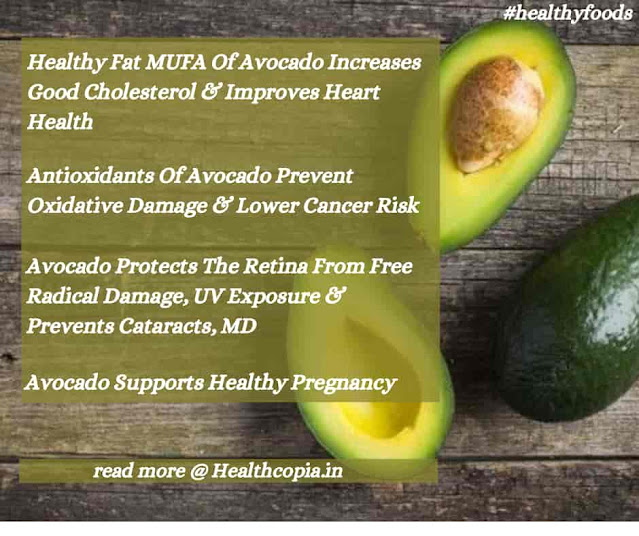 #healthyfoods

Healthy Fat MUFA Of Avocado Increases Good Cholesterol & Improves Heart Health

Antioxidants Of Avocado Prevent Oxidative Damage & Lower Cancer Risk

Avocado Protects The Retina From Free Radical Damage, UV Exposure & Prevents Cataracts, MD

Avocado Supports Healthy Pregnancy

read more @ Healthcopia.in